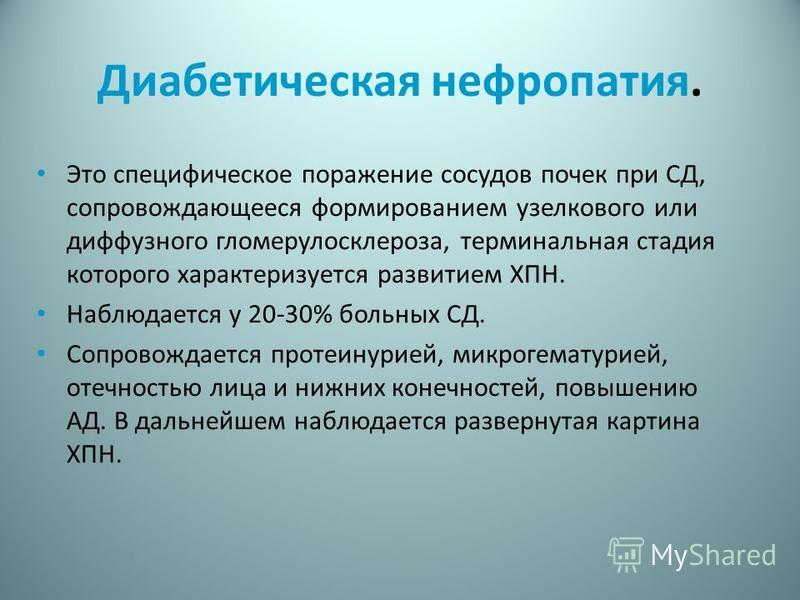 Диабетическая нефропатия.

• Это специфическое поражение сосудов почек при СД, сопровождающееся формированием узелкового или диффузного гломерулосклероза, терминальная стадия которого характеризуется развитием ХПН.

• Наблюдается у 20-30% больных СД.

• Сопровождается протеинурией, микрогематурией, отечностью лица и нижних конечностей, повышению АД. В дальнейшем наблюдается развернутая картина ХПН.

MyShared